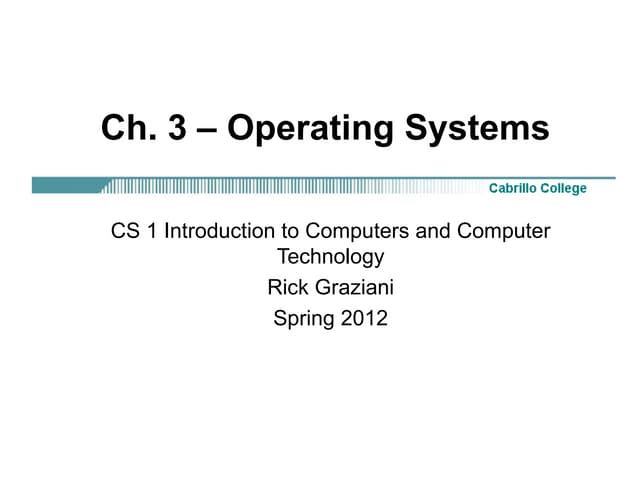 Ch. 3 – Operating Systems

Cabrillo College

CS 1 Introduction to Computers and Computer Technology

Rick Graziani

Spring 2012